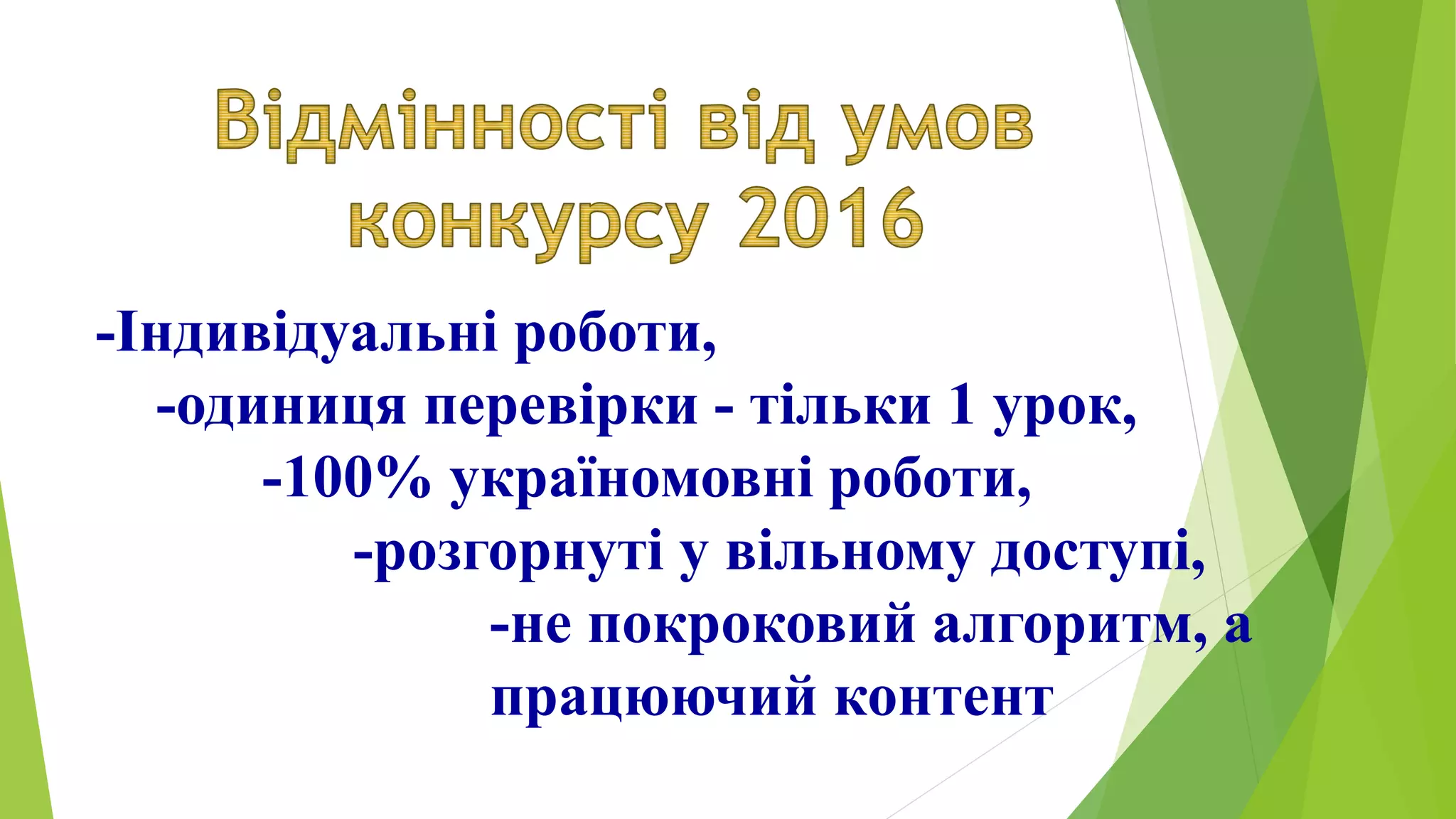 Відмінності від умов конкурсу 2016

-Індивідуальні роботи,

-одиниця перевірки - тільки 1 урок,

-100% україномовні роботи,

-розгорнуті у вільному доступі,

-не покроковий алгоритм, а працюючий контент